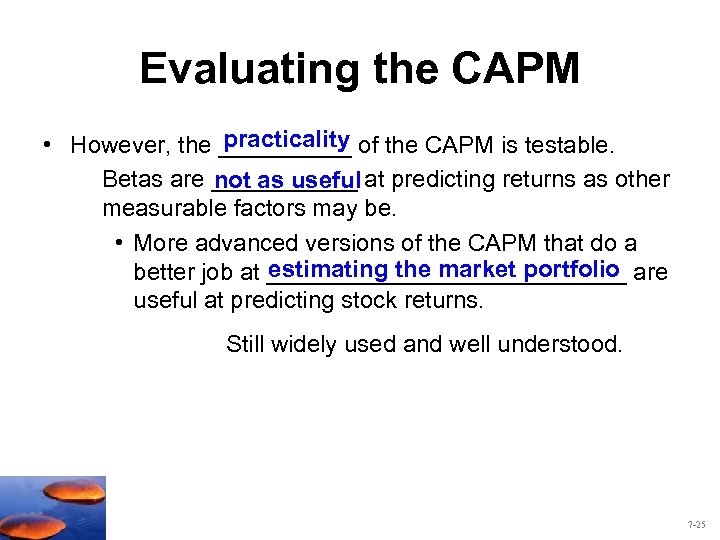 Evaluating the CAPM

• However, the practicality of the CAPM is testable.

Betas are not as useful at predicting returns as other measurable factors may be.

• More advanced versions of the CAPM that do a better job at estimating the market portfolio are useful at predicting stock returns.

Still widely used and well understood.

7-25